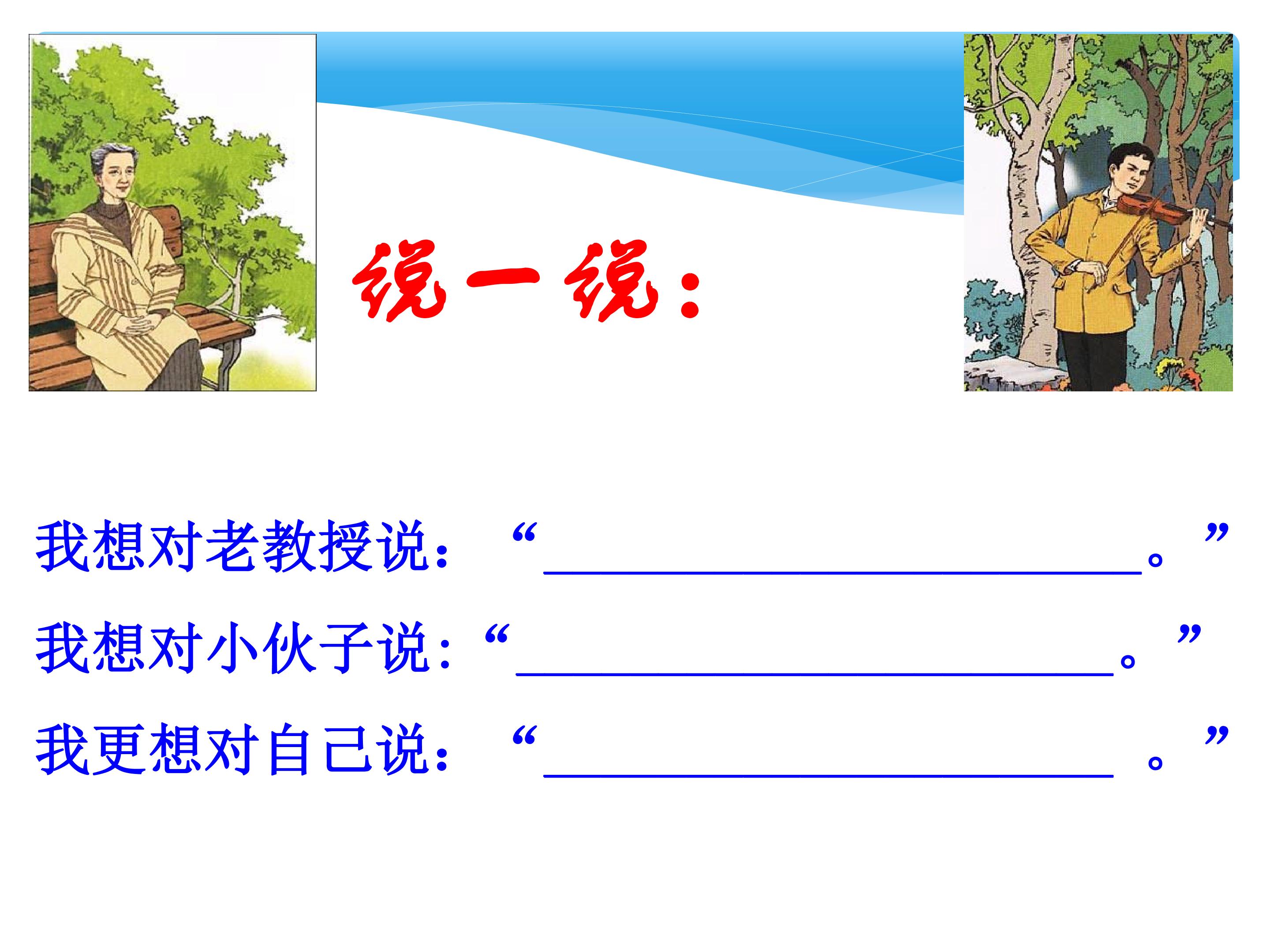 说一说：

我想对老教授说：“____。”

我想对小伙子说：“____。”

我更想对自己说：“____。”